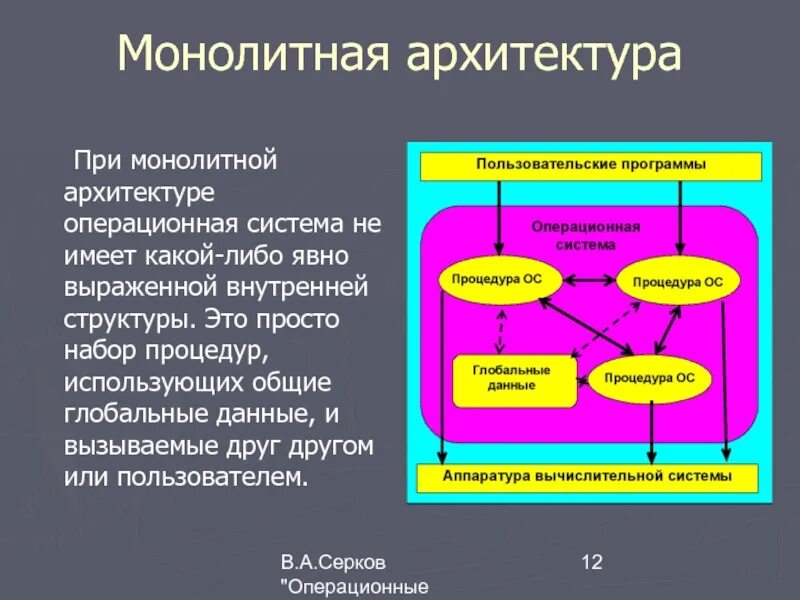 Монолитная архитектура

При монолитной архитектуре операционная система не имеет какой-либо явно выраженной внутренней структуры. Это просто набор процедур, использующих общие глобальные данные, и вызываемые друг другом или пользователем.

Пользовательские программы

Операционная система

Процедура ОС

Процедура ОС

Глобальные данные

Процедура ОС

Аппаратура вычислительной системы

В.А.Серков "Операционные

12